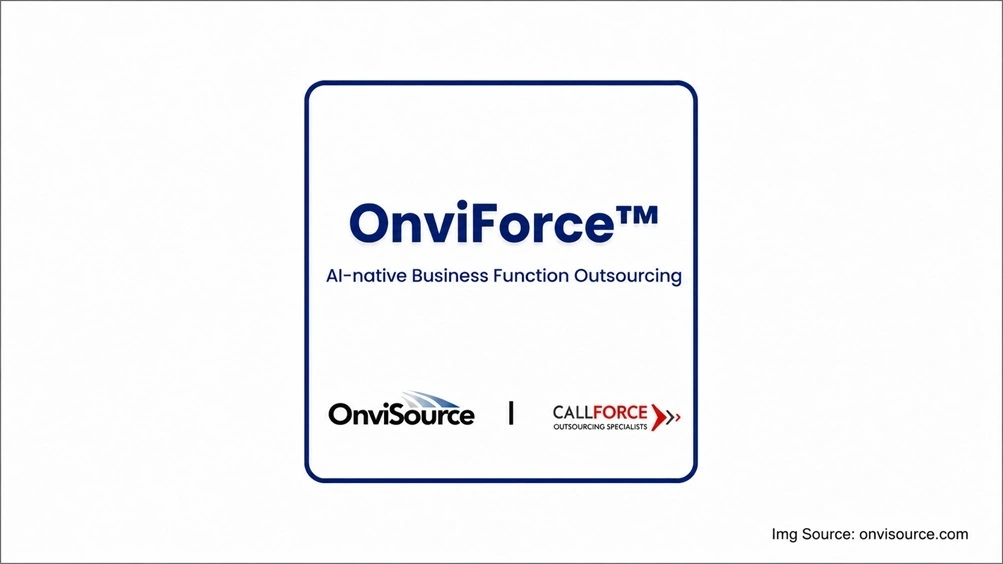 OnviForce™

AI-native Business Function Outsourcing

OnviSource | CALLFORCE OUTSOURCING SPECIALISTS

Img Source: onvisource.com